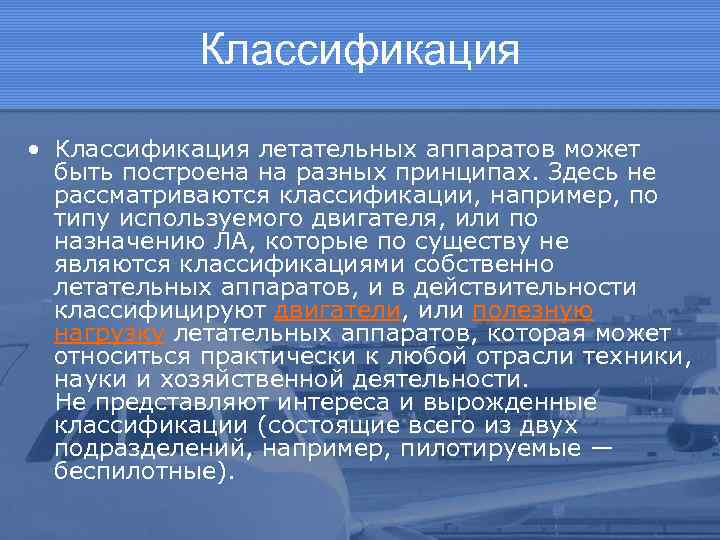 Классификация

• Классификация летательных аппаратов может быть построена на разных принципах. Здесь не рассматриваются классификации, например, по типу используемого двигателя, или по назначению ЛА, которые по существу не являются классификациями собственно летательных аппаратов, и в действительности классифицируют двигатели, или полезную нагрузку летательных аппаратов, которая может относиться практически к любой отрасли техники, науки и хозяйственной деятельности.
Не представляют интереса и вырожденные классификации (состоящие всего из двух подразделений, например, пилотируемые — беспилотные).